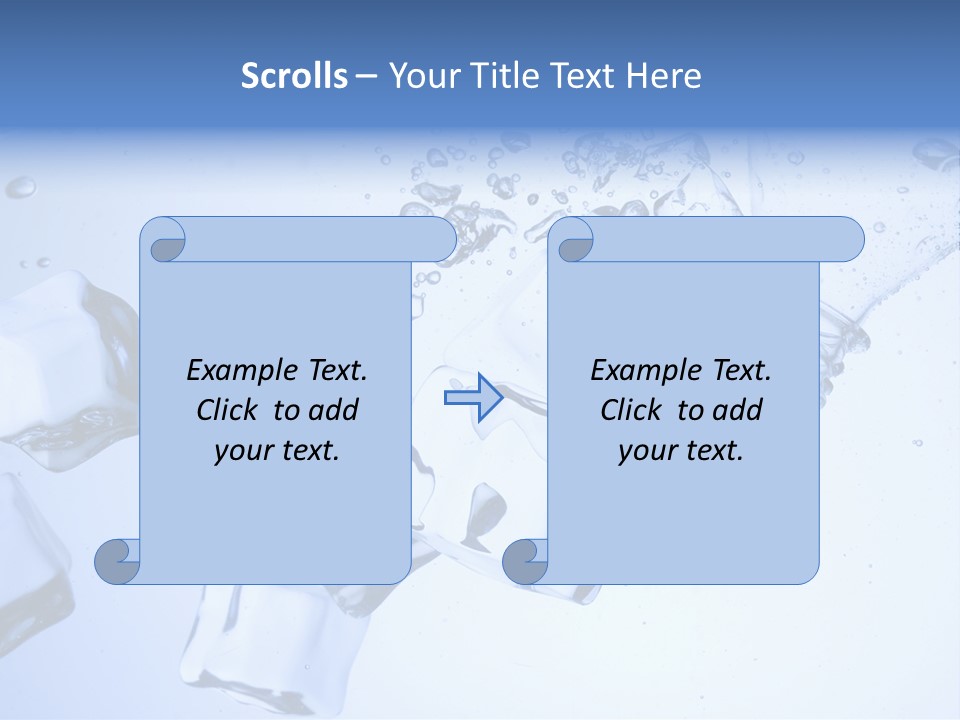 Scrolls – Your Title Text Here

Example Text. Click to add your text.

Example Text. Click to add your text.